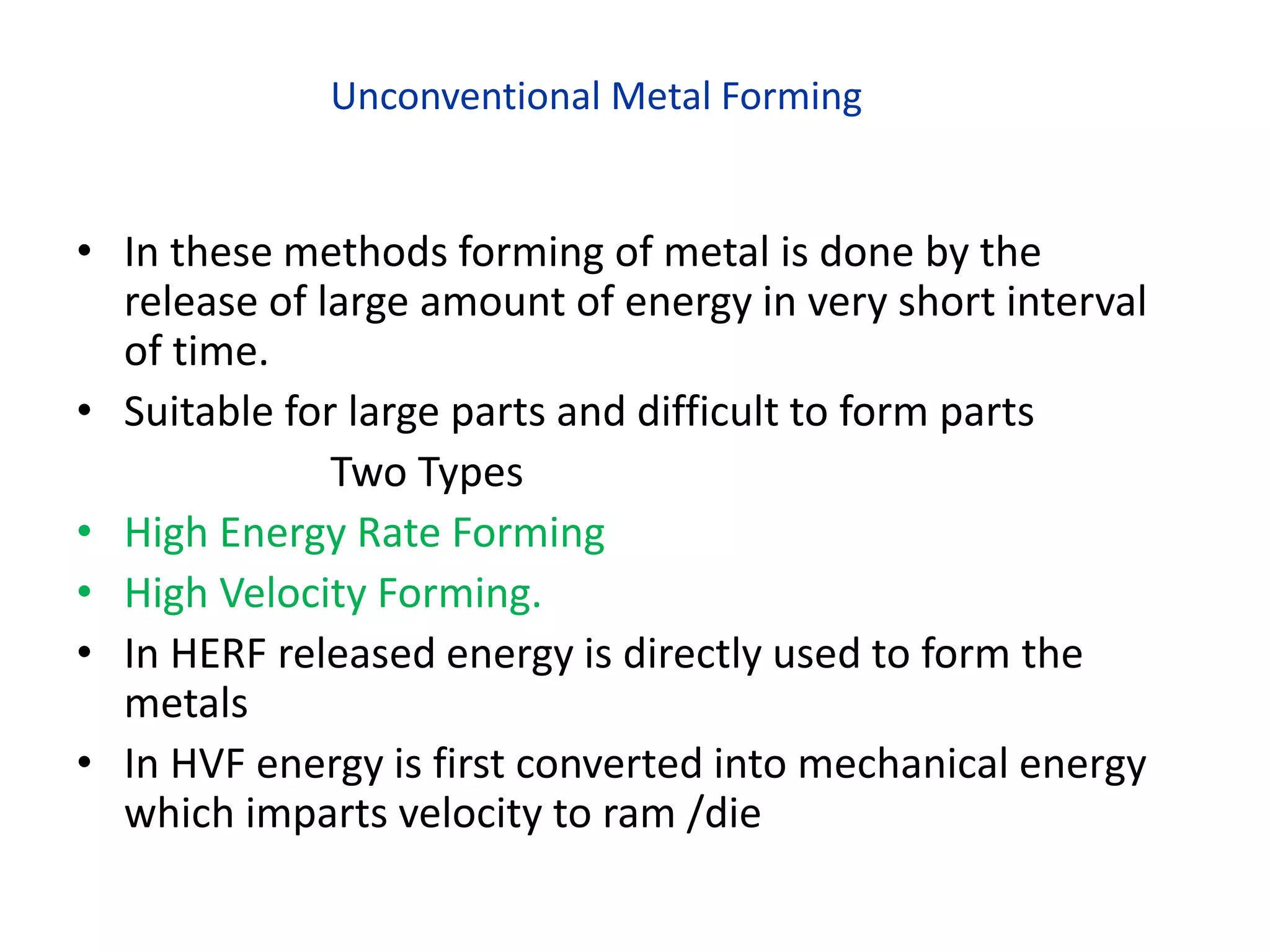 Unconventional Metal Forming

• In these methods forming of metal is done by the release of large amount of energy in very short interval of time.
• Suitable for large parts and difficult to form parts

Two Types

• High Energy Rate Forming
• High Velocity Forming.
• In HERF released energy is directly used to form the metals
• In HVF energy is first converted into mechanical energy which imparts velocity to ram /die